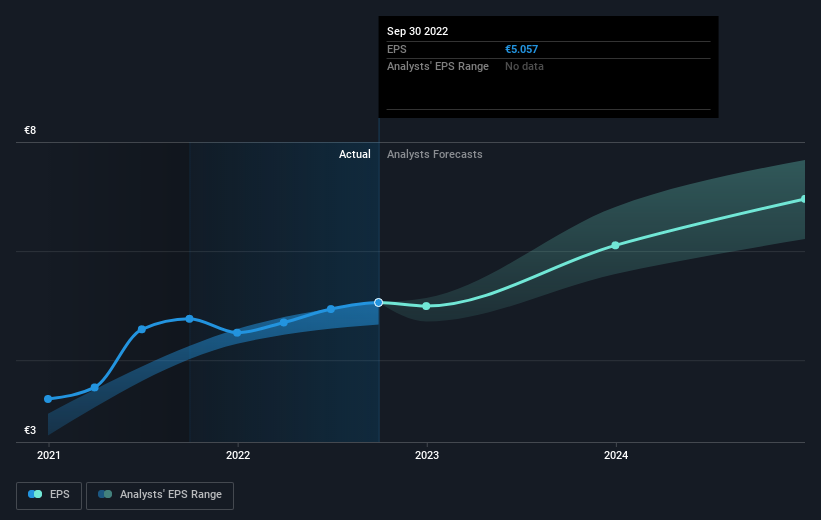 Sep 30 2022
EPS €5.057
Analysts' EPS Range No data

€8

Actual Analysts Forecasts

€3

2021 2022 2023 2024

EPS Analysts' EPS Range